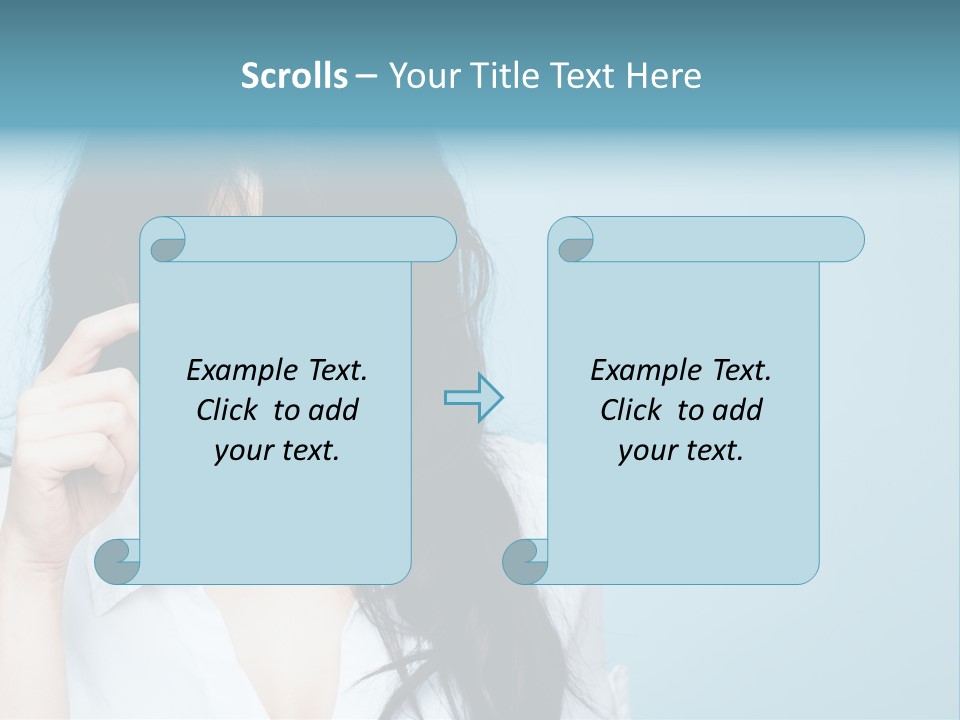 Scrolls – Your Title Text Here

Example Text. Click to add your text.

Example Text. Click to add your text.